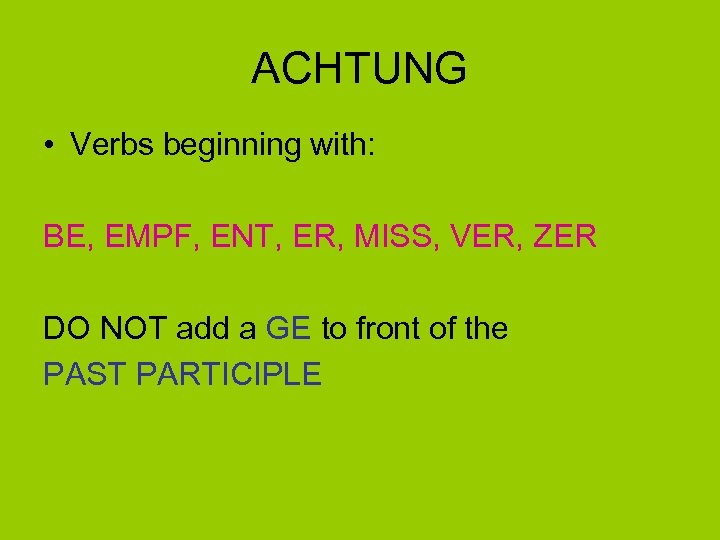 ACHTUNG

• Verbs beginning with:

BE, EMPF, ENT, ER, MISS, VER, ZER

DO NOT add a GE to front of the PAST PARTICIPLE